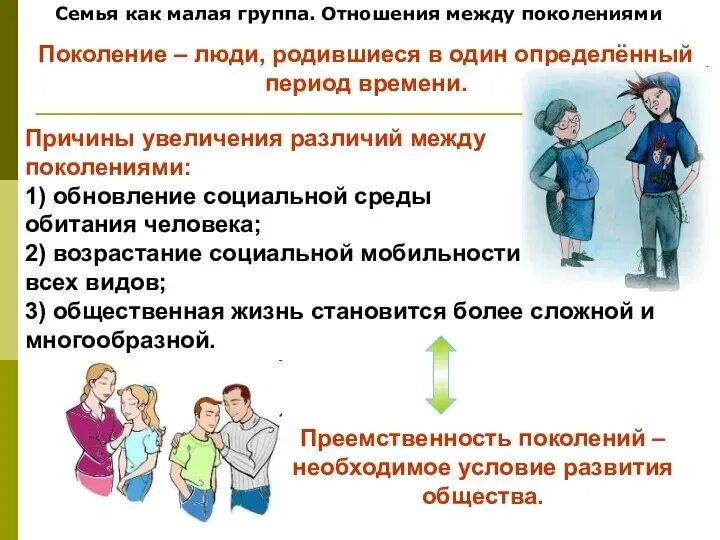 Семья как малая группа. Отношения между поколениями

Поколение – люди, родившиеся в один определённый период времени.

Причины увеличения различий между поколениями:
1) обновление социальной среды обитания человека;
2) возрастание социальной мобильности всех видов;
3) общественная жизнь становится более сложной и многообразной.

Преемственность поколений – необходимое условие развития общества.